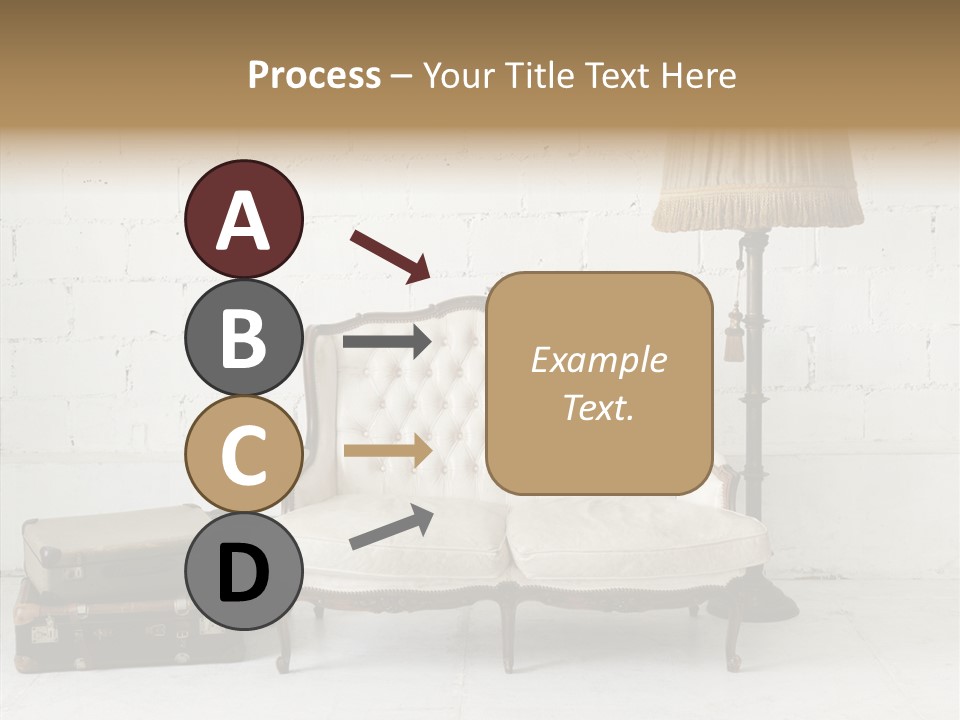 Process – Your Title Text Here

A

B

C

D

Example Text.